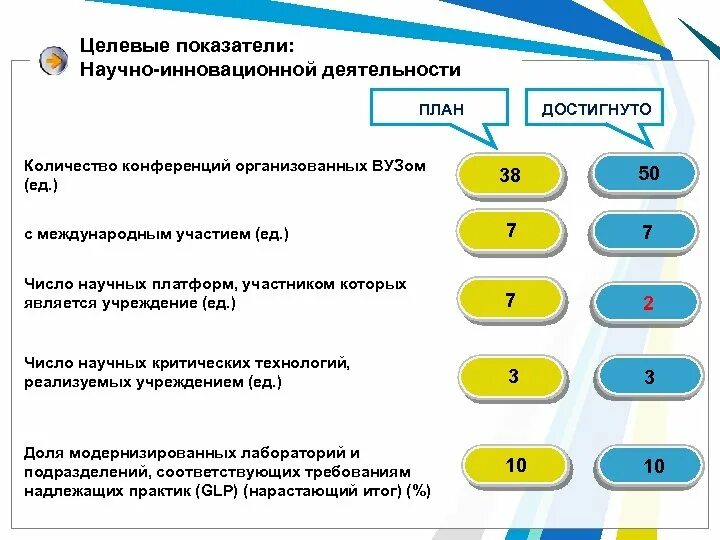 Целевые показатели:
Научно-инновационной деятельности

ПЛАН

ДОСТИГНУТО

Количество конференций организованных ВУЗом (ед.)

38

50

с международным участием (ед.)

7

7

Число научных платформ, участником которых является учреждение (ед.)

7

2

Число научных критических технологий, реализуемых учреждением (ед.)

3

3

Доля модернизированных лабораторий и подразделений, соответствующих требованиям надлежащих практик (GLP) (нарастающий итог) (%)

10

10